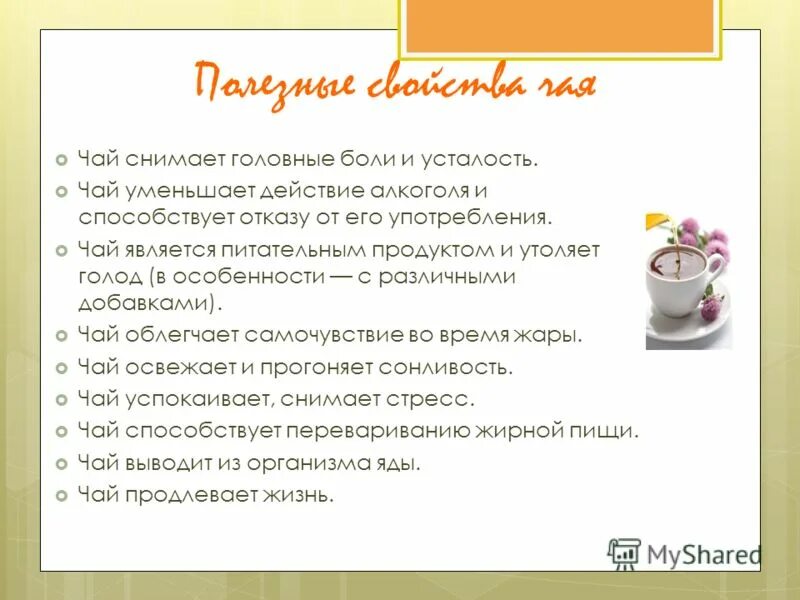 Полезные свойства чая

Чай снимает головные боли и усталость.

Чай уменьшает действие алкоголя и способствует отказу от его употребления.

Чай является питательным продуктом и утоляет голод (в особенности — с различными добавками).

Чай облегчает самочувствие во время жары.

Чай освежает и прогоняет сонливость.

Чай успокаивает, снимает стресс.

Чай способствует перевариванию жирной пищи.

Чай выводит из организма яды.

Чай продлевает жизнь.

MyShared